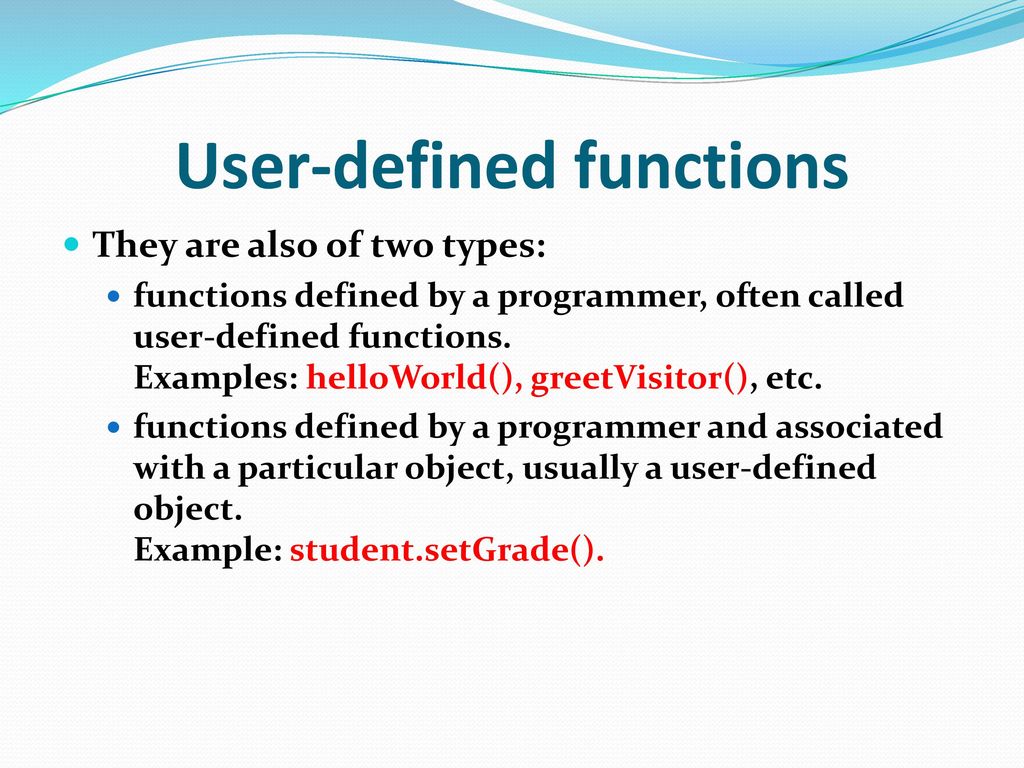 User-defined functions

They are also of two types:

functions defined by a programmer, often called user-defined functions.
Examples: helloWorld(), greetVisitor(), etc.

functions defined by a programmer and associated with a particular object, usually a user-defined object.
Example: student.setGrade().